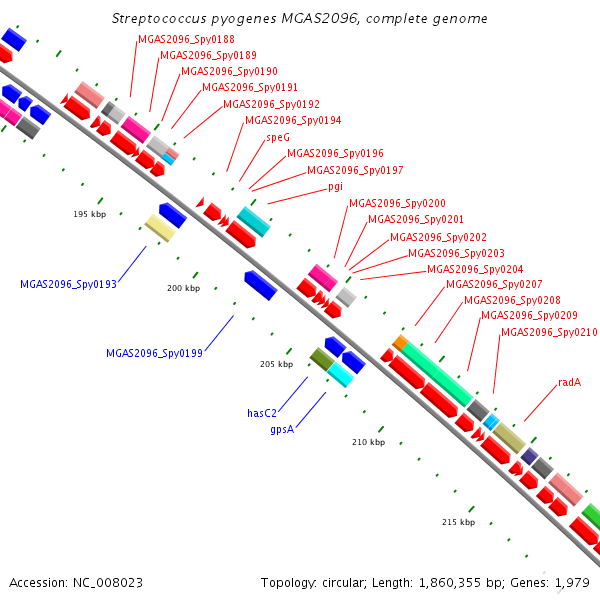 Streptococcus pyogenes MGAS2096, complete genome

MGAS2096_Spy0188
MGAS2096_Spy0189
MGAS2096_Spy0190
MGAS2096_Spy0191
MGAS2096_Spy0192
MGAS2096_Spy0194
speG
MGAS2096_Spy0196
MGAS2096_Spy0197
pgi
MGAS2096_Spy0200
MGAS2096_Spy0201
MGAS2096_Spy0202
MGAS2096_Spy0203
MGAS2096_Spy0204
MGAS2096_Spy0207
MGAS2096_Spy0208
MGAS2096_Spy0209
MGAS2096_Spy0210
radA

195 kbp
MGAS2096_Spy0193
200 kbp
MGAS2096_Spy0199
205 kbp
hasC2
gpsA
210 kbp
215 kbp

Accession: NC_008023
Topology: circular; Length: 1,860,355 bp; Genes: 1,979